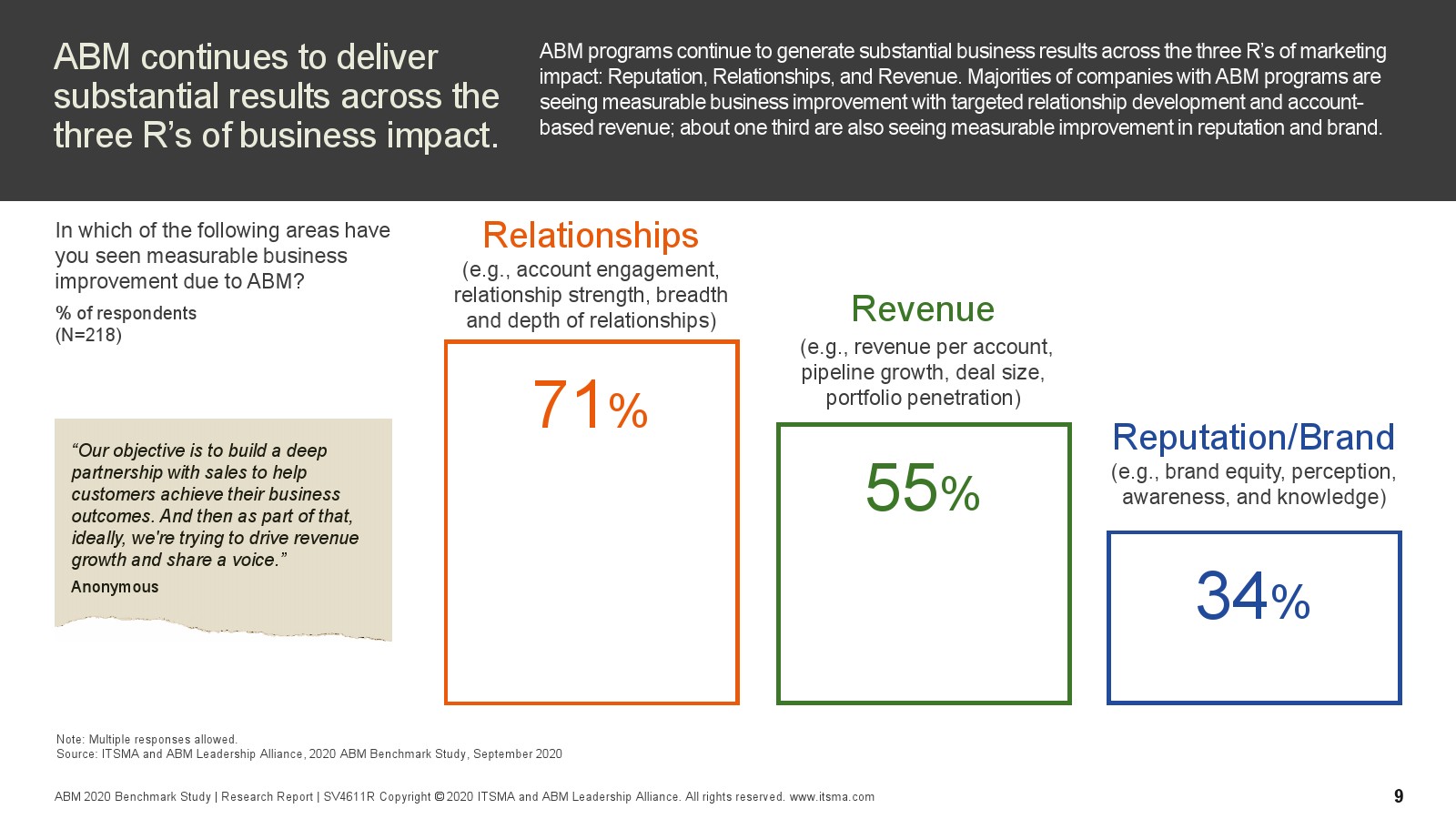 ABM continues to deliver substantial results across the three R's of business impact.

ABM programs continue to generate substantial business results across the three R's of marketing impact: Reputation, Relationships, and Revenue. Majorities of companies with ABM programs are seeing measurable business improvement with targeted relationship development and account-based revenue; about one third are also seeing measurable improvement in reputation and brand.

In which of the following areas have you seen measurable business improvement due to ABM?

% of respondents
(N=218)

"Our objective is to build a deep partnership with sales to help customers achieve their business outcomes. And then as part of that, ideally, we're trying to drive revenue growth and share a voice."
Anonymous

Relationships
(e.g., account engagement, relationship strength, breadth and depth of relationships)

71%

Revenue
(e.g., revenue per account, pipeline growth, deal size, portfolio penetration)

55%

Reputation/Brand
(e.g., brand equity, perception, awareness, and knowledge)

34%

Note: Multiple responses allowed.
Source: ITSMA and ABM Leadership Alliance, 2020 ABM Benchmark Study, September 2020

ABM 2020 Benchmark Study | Research Report | SV4611R Copyright © 2020 ITSMA and ABM Leadership Alliance. All rights reserved. www.itsma.com

9